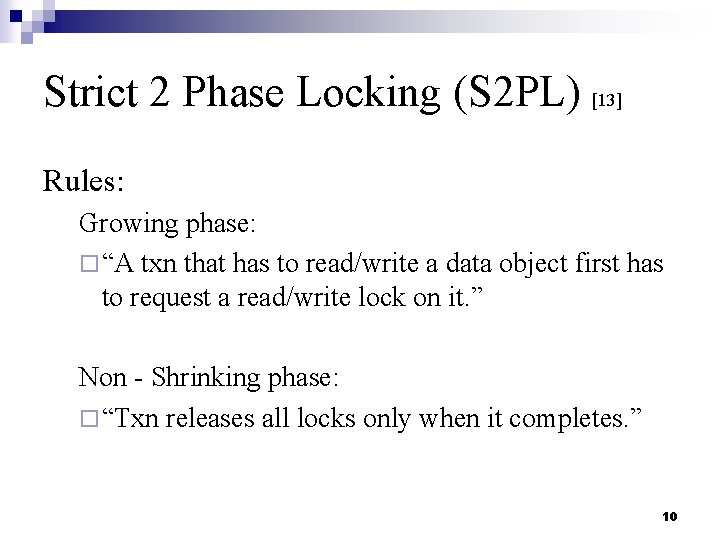 Strict 2 Phase Locking (S2PL) [13]

Rules:

Growing phase:

□ “A txn that has to read/write a data object first has to request a read/write lock on it.”

Non - Shrinking phase:

□ “Txn releases all locks only when it completes.”

10